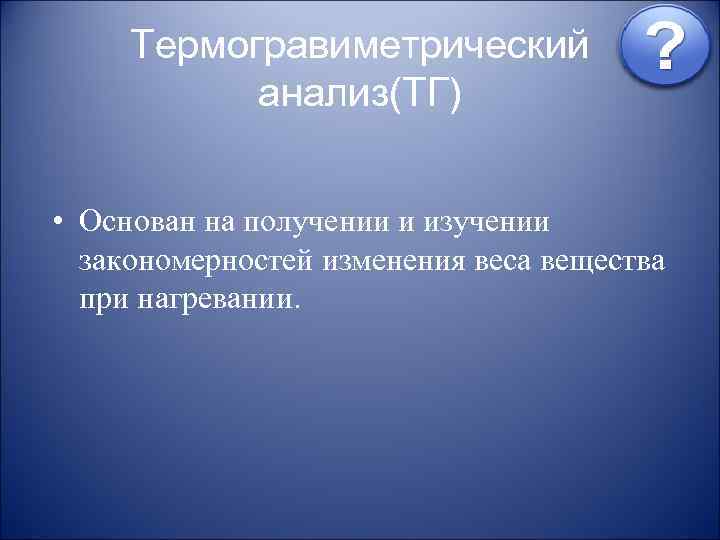 Термогравиметрический анализ(ТГ)

?

• Основан на получении и изучении закономерностей изменения веса вещества при нагревании.